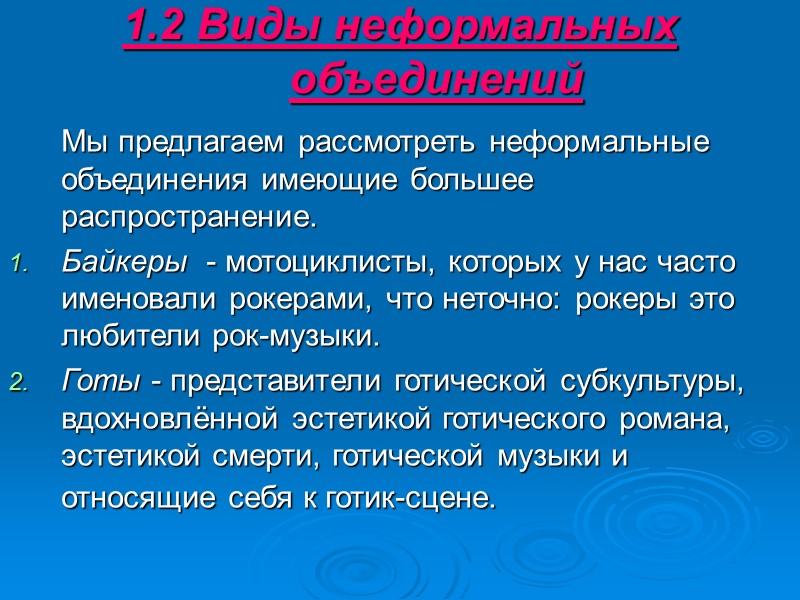 1.2 Виды неформальных объединений

Мы предлагаем рассмотреть неформальные объединения имеющие большее распространение.

1. Байкеры - мотоциклисты, которых у нас часто именовали рокерами, что неточно: рокеры это любители рок-музыки.
2. Готы - представители готической субкультуры, вдохновлённой эстетикой готического романа, эстетикой смерти, готической музыки и относящие себя к готик-сцене.